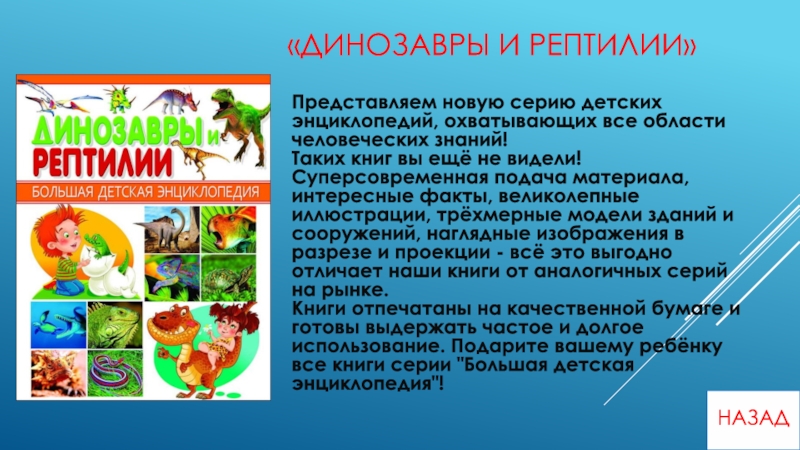 «ДИНОЗАВРЫ И РЕПТИЛИИ»

ДИНОЗАВРЫ и РЕПТИЛИИ
БОЛЬШАЯ ДЕТСКАЯ ЭНЦИКЛОПЕДИЯ

Представляем новую серию детских энциклопедий, охватывающих все области человеческих знаний!
Таких книг вы ещё не видели!
Суперсовременная подача материала, интересные факты, великолепные иллюстрации, трёхмерные модели зданий и сооружений, наглядные изображения в разрезе и проекции - всё это выгодно отличает наши книги от аналогичных серий на рынке.
Книги отпечатаны на качественной бумаге и готовы выдержать частое и долгое использование. Подарите вашему ребёнку все книги серии "Большая детская энциклопедия"!

НАЗАД